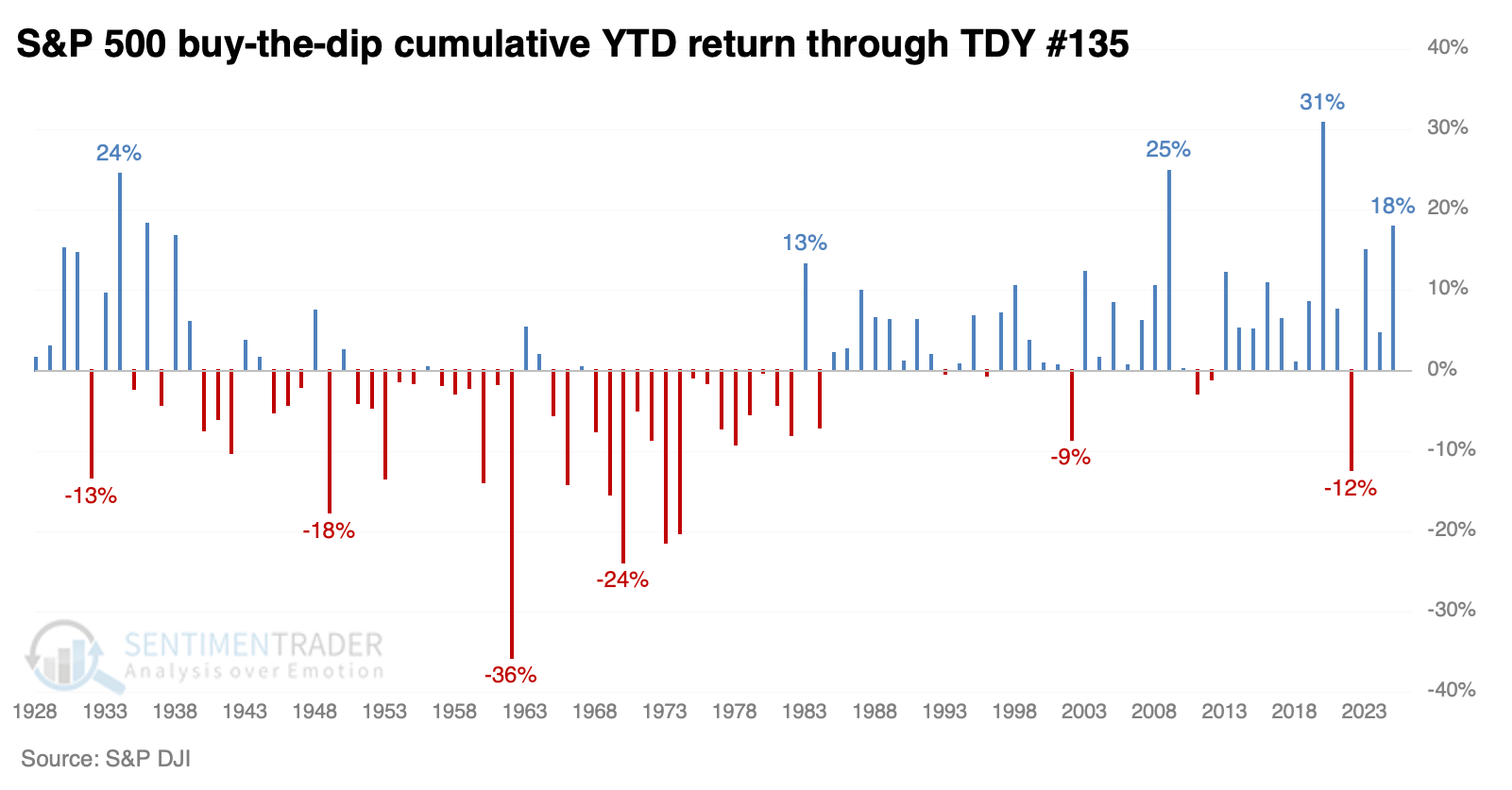 S&P 500 buy-the-dip cumulative YTD return through TDY #135

40%
30%
20%
10%
0%
-10%
-20%
-30%
-40%

24%
-13%
-18%
-36%
-24%
13%
-9%
25%
31%
-12%
18%

SENTIMENTRADER
Analysis over Emotion

1928 1933 1938 1943 1948 1953 1958 1963 1968 1973 1978 1983 1988 1993 1998 2003 2008 2013 2018 2023

Source: S&P DJI